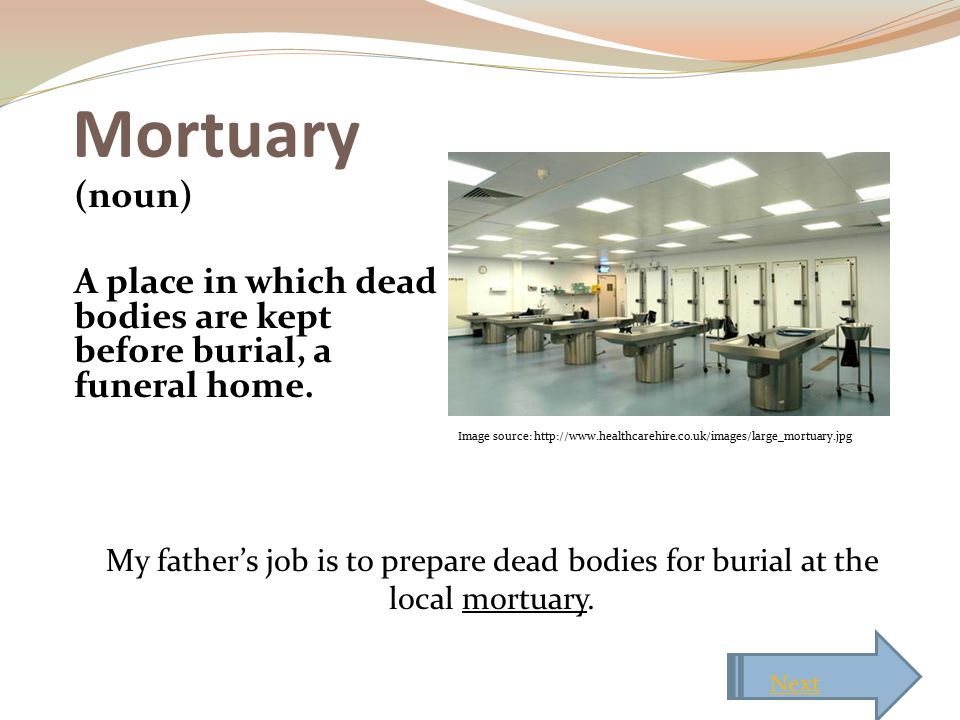 Mortuary
(noun)

A place in which dead bodies are kept before burial, a funeral home.

Image source: http://www.healthcarehire.co.uk/images/large_mortuary.jpg

My father's job is to prepare dead bodies for burial at the local mortuary.

Next